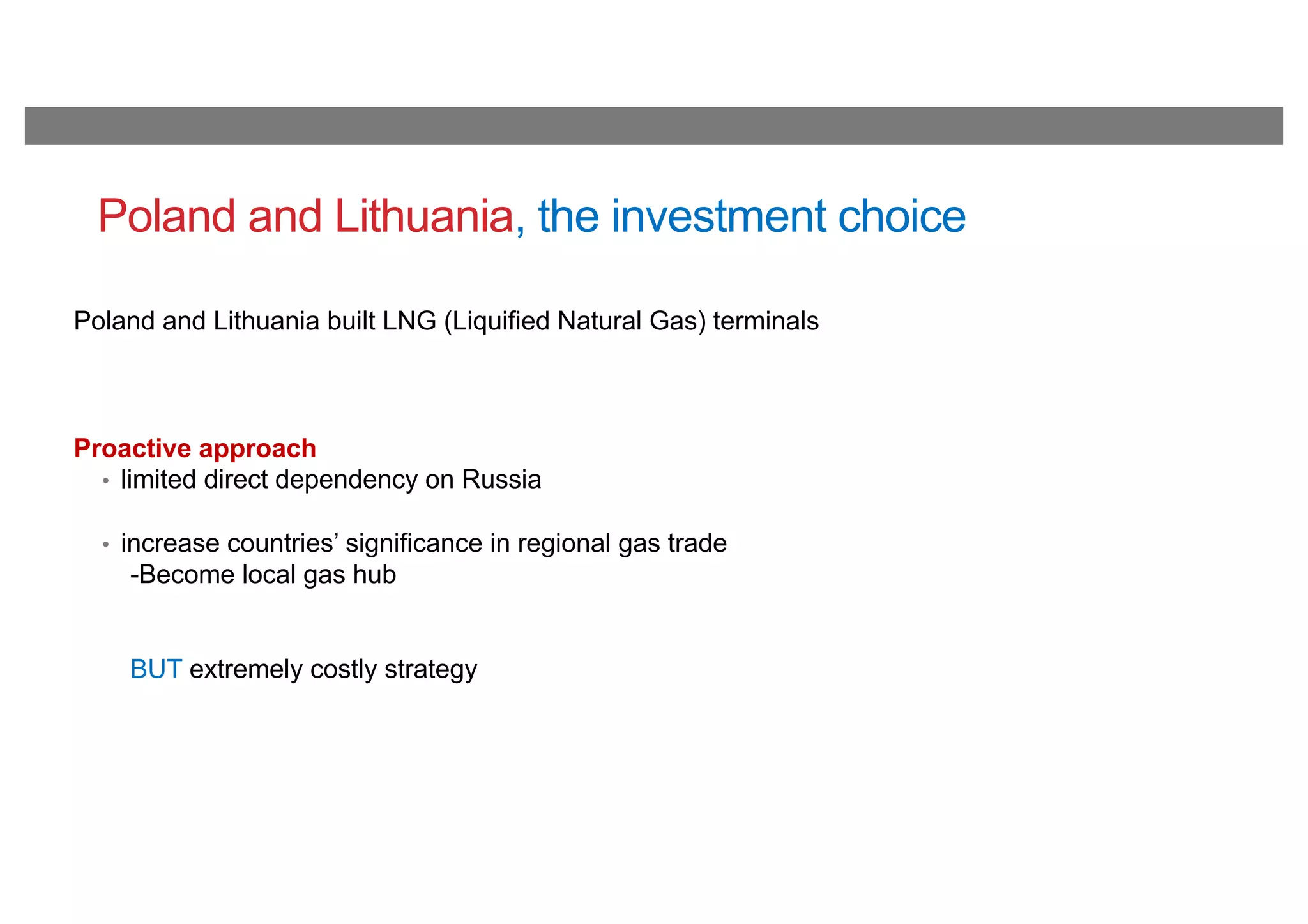 Poland and Lithuania, the investment choice

Poland and Lithuania built LNG (Liquified Natural Gas) terminals

Proactive approach
• limited direct dependency on Russia

• increase countries' significance in regional gas trade
-Become local gas hub

BUT extremely costly strategy